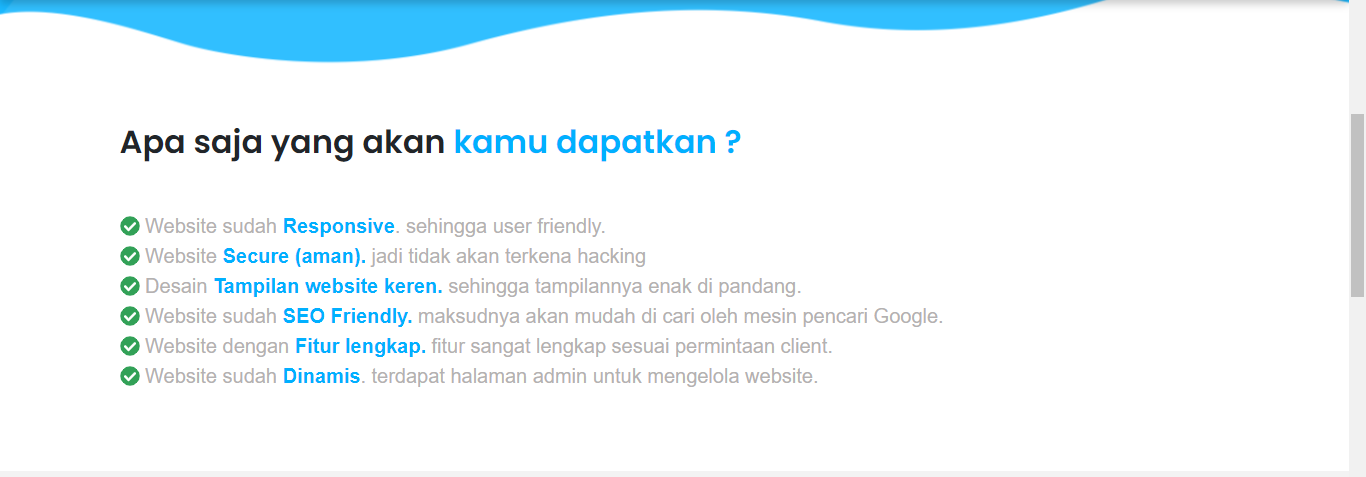 Apa saja yang akan kamu dapatkan ?

Website sudah Responsive. sehingga user friendly.
Website Secure (aman). jadi tidak akan terkena hacking
Desain Tampilan website keren. sehingga tampilannya enak di pandang.
Website sudah SEO Friendly. maksudnya akan mudah di cari oleh mesin pencari Google.
Website dengan Fitur lengkap. fitur sangat lengkap sesuai permintaan client.
Website sudah Dinamis. terdapat halaman admin untuk mengelola website.